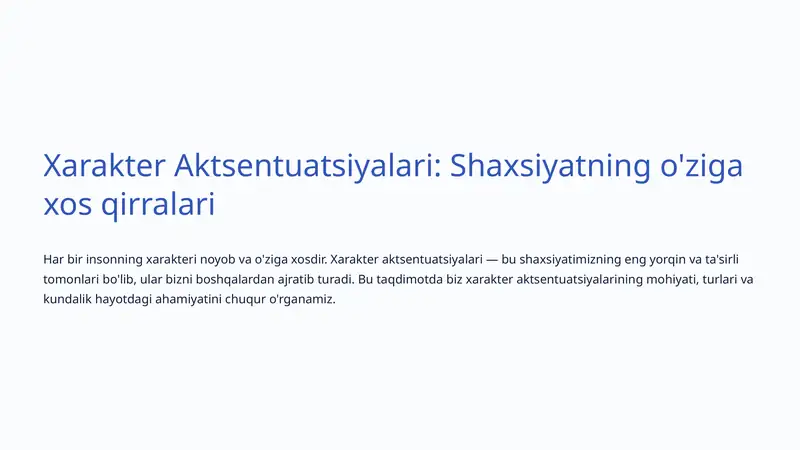 Xarakter Aktsentuatsiyalari: Shaxsiyatning o'ziga xos qirralari

Har bir insonning xarakteri noyob va o'ziga xosdir. Xarakter aktsentuatsiyalari — bu shaxsiyatimizning eng yorqin va ta'sirli tomonlari bo'lib, ular bizni boshqalardan ajratib turadi. Bu taqdimotda biz xarakter aktsentuatsiyalarining mohiyati, turlari va kundalik hayotdagi ahamiyatini chuqur o'rganamiz.